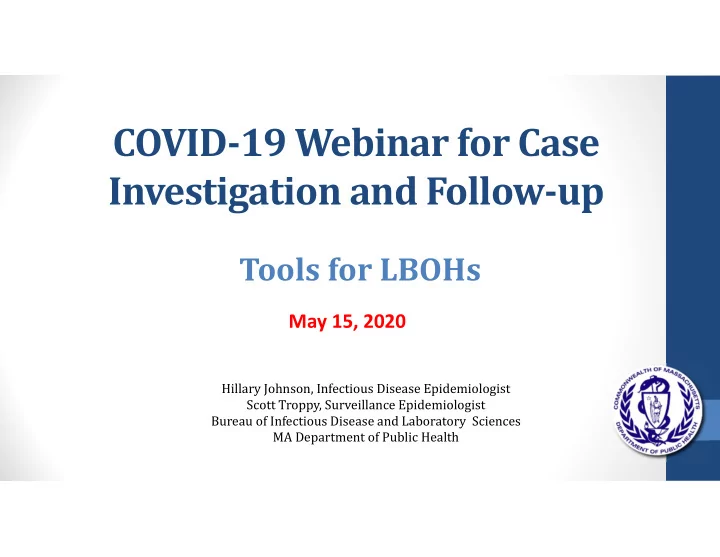 COVID-19 Webinar for Case Investigation and Follow-up

Tools for LBOHs

May 15, 2020

Hillary Johnson, Infectious Disease Epidemiologist
Scott Troppy, Surveillance Epidemiologist
Bureau of Infectious Disease and Laboratory Sciences
MA Department of Public Health

COMMONWEALTH OF MASSACHUSETTS
DEPARTMENT OF PUBLIC HEALTH